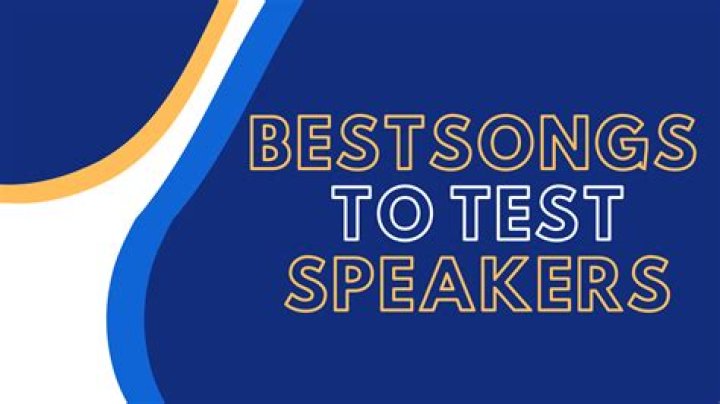 BEST SONGS
TO TEST
SPEAKERS